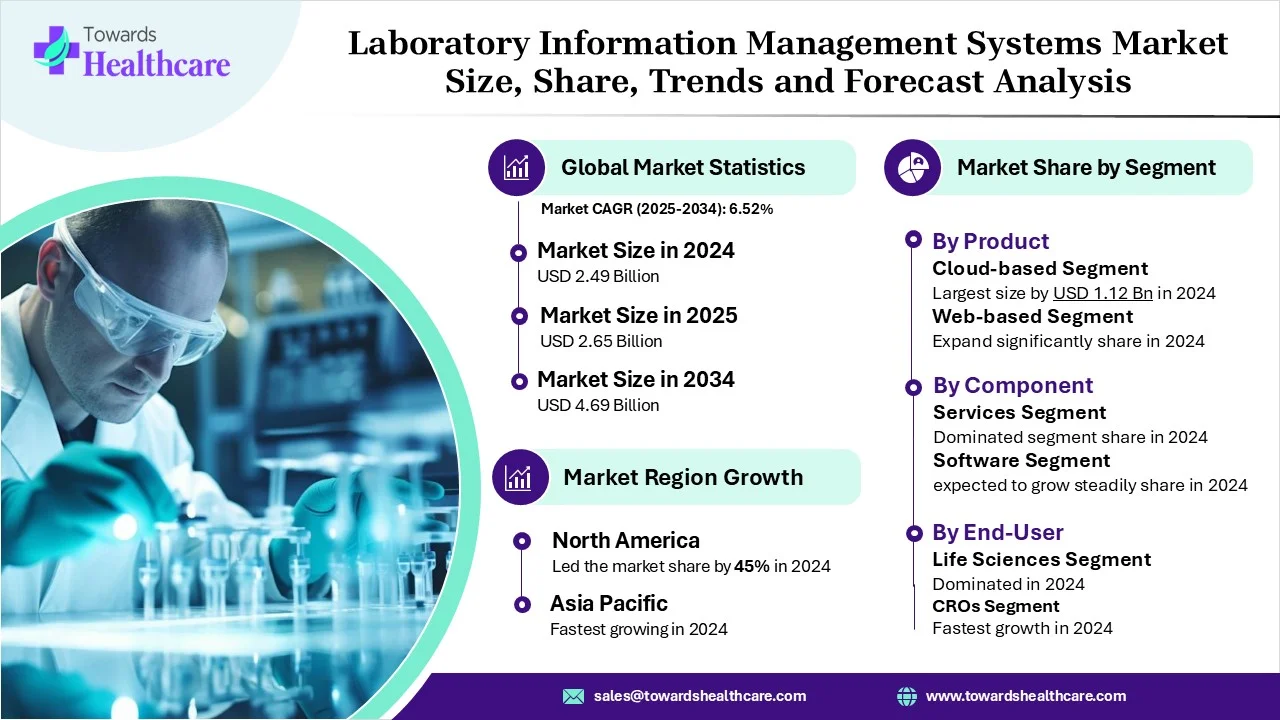 Towards
Healthcare

Laboratory Information Management Systems Market Size, Share, Trends and Forecast Analysis

Global Market Statistics

Market CAGR (2025-2034): 6.52%

Market Size in 2024
USD 2.49 Billion

Market Size in 2025
USD 2.65 Billion

Market Size in 2034
USD 4.69 Billion

Market Region Growth

North America
Led the market share by 45% in 2024

Asia Pacific
Fastest growing in 2024

Market Share by Segment

By Product
Cloud-based Segment
Largest size by USD 1.12 Bn in 2024
Web-based Segment
Expand significantly share in 2024

By Component
Services Segment
Dominated segment share in 2024
Software Segment
expected to grow steadily share in 2024

By End-User
Life Sciences Segment
Dominated in 2024
CROs Segment
Fastest growth in 2024

sales@towardshealthcare.com
www.towardshealthcare.com